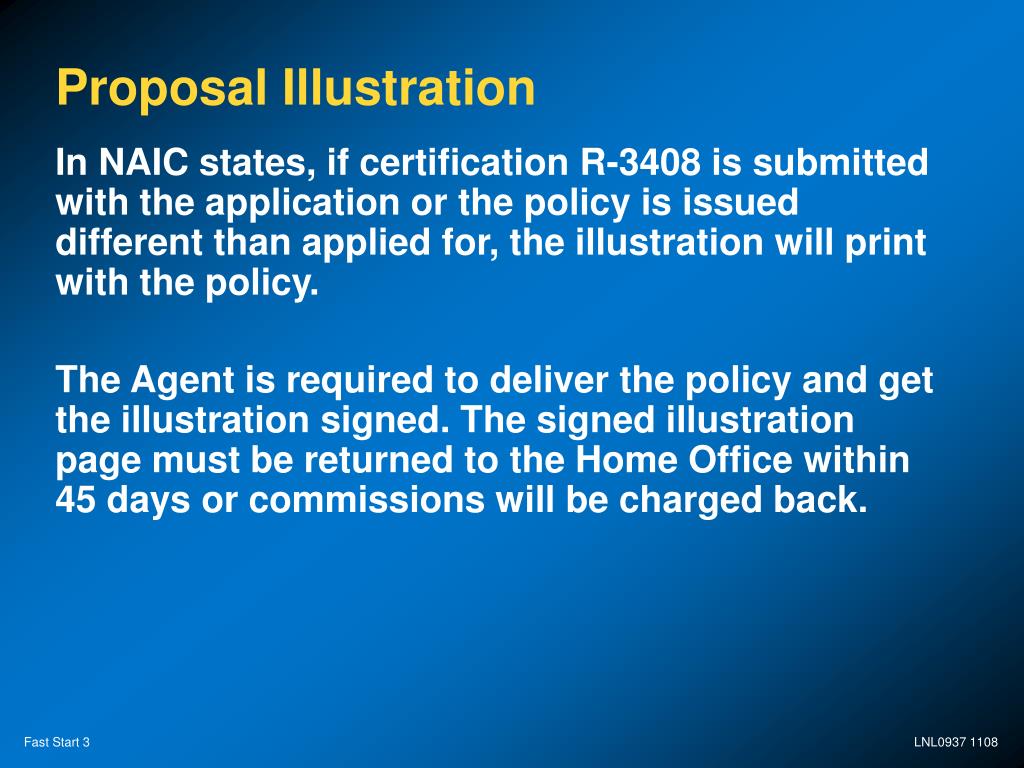 Proposal Illustration

In NAIC states, if certification R-3408 is submitted with the application or the policy is issued different than applied for, the illustration will print with the policy.

The Agent is required to deliver the policy and get the illustration signed. The signed illustration page must be returned to the Home Office within 45 days or commissions will be charged back.

Fast Start 3

LNL0937 1108